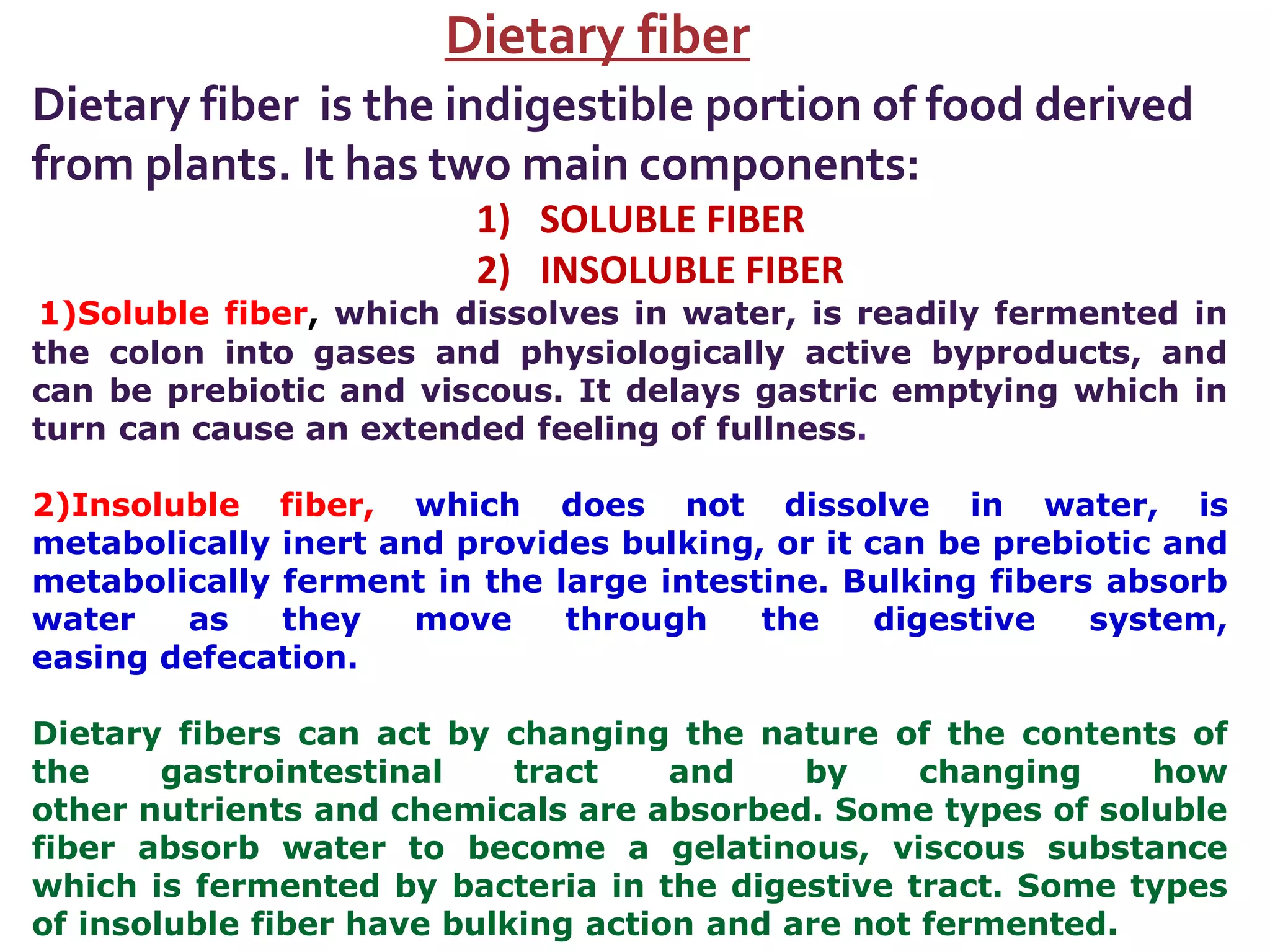 Dietary fiber

Dietary fiber is the indigestible portion of food derived from plants. It has two main components:

1) SOLUBLE FIBER
2) INSOLUBLE FIBER

1)Soluble fiber, which dissolves in water, is readily fermented in the colon into gases and physiologically active byproducts, and can be prebiotic and viscous. It delays gastric emptying which in turn can cause an extended feeling of fullness.

2)Insoluble fiber, which does not dissolve in water, is metabolically inert and provides bulking, or it can be prebiotic and metabolically ferment in the large intestine. Bulking fibers absorb water as they move through the digestive system, easing defecation.

Dietary fibers can act by changing the nature of the contents of the gastrointestinal tract and by changing how other nutrients and chemicals are absorbed. Some types of soluble fiber absorb water to become a gelatinous, viscous substance which is fermented by bacteria in the digestive tract. Some types of insoluble fiber have bulking action and are not fermented.